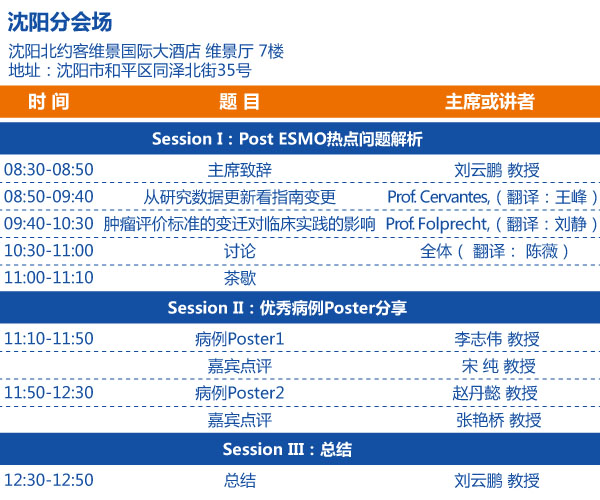 沈阳分会场

沈阳北约客维景国际大酒店 维景厅 7楼
地址：沈阳市和平区同泽北街35号

| 时 间 | 题 目 | 主席或讲者 |
|---|---|---|
| Session Ⅰ：Post ESMO热点问题解析 | | |
| 08:30-08:50 | 主席致辞 | 刘云鹏 教授 |
| 08:50-09:40 | 从研究数据更新看指南变更 | Prof. Cervantes,（翻译：王峰） |
| 09:40-10:30 | 肿瘤评价标准的变迁对临床实践的影响 | Prof. Folprecht,（翻译：刘静） |
| 10:30-11:00 | 讨论 | 全体（ 翻译： 陈薇） |
| 11:00-11:10 | 茶歇 | |
| Session Ⅱ：优秀病例Poster分享 | | |
| 11:10-11:50 | 病例Poster1 | 李志伟 教授 |
| | 嘉宾点评 | 宋 纯 教授 |
| 11:50-12:30 | 病例Poster2 | 赵丹懿 教授 |
| | 嘉宾点评 | 张艳桥 教授 |
| Session Ⅲ：总结 | | |
| 12:30-12:50 | 总结 | 刘云鹏 教授 |